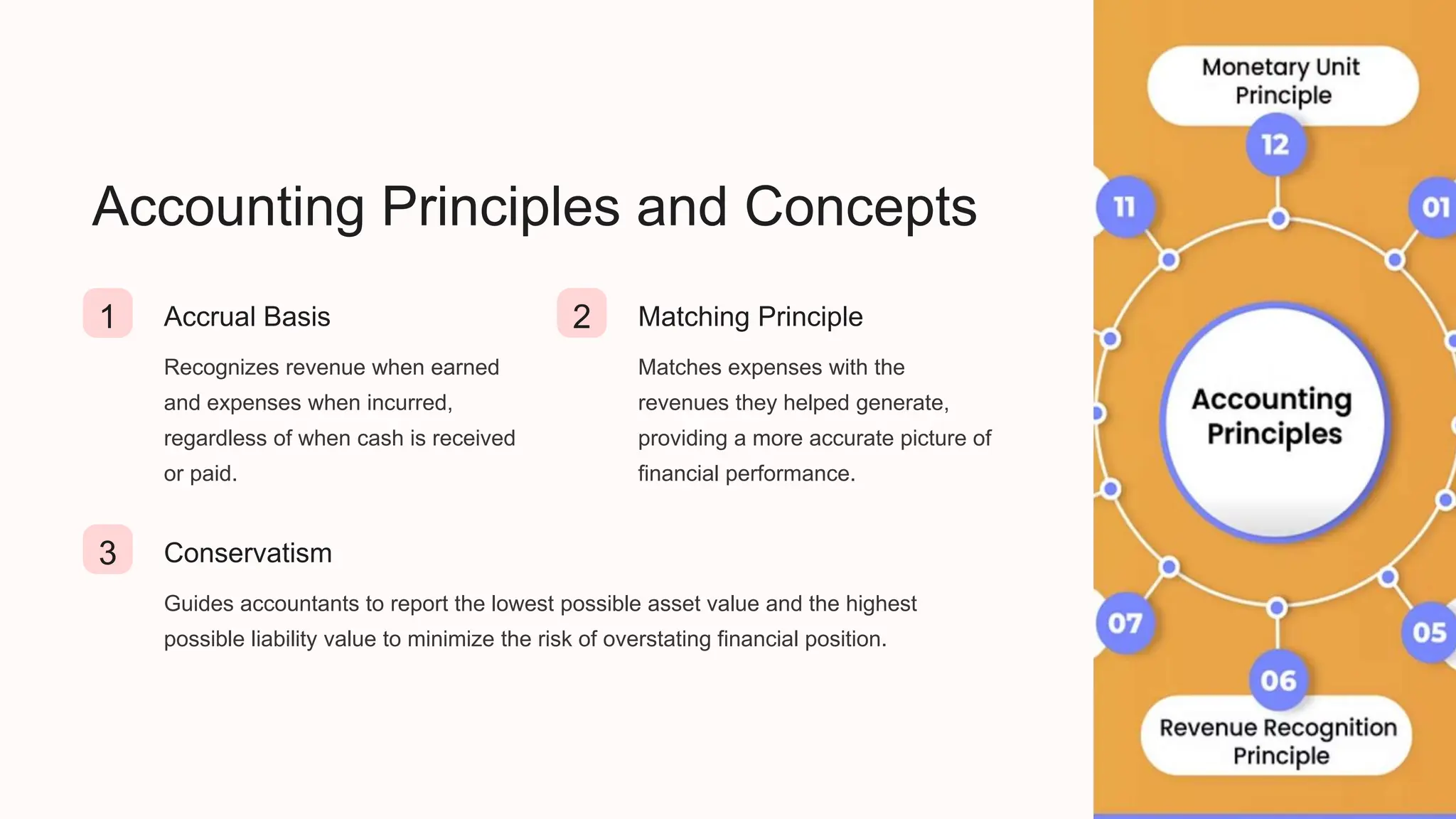 Accounting Principles and Concepts

1

Accrual Basis

Recognizes revenue when earned and expenses when incurred, regardless of when cash is received or paid.

2

Matching Principle

Matches expenses with the revenues they helped generate, providing a more accurate picture of financial performance.

3

Conservatism

Guides accountants to report the lowest possible asset value and the highest possible liability value to minimize the risk of overstating financial position.

Monetary Unit Principle

12

11

01

Accounting Principles

07

05

06

Revenue Recognition Principle